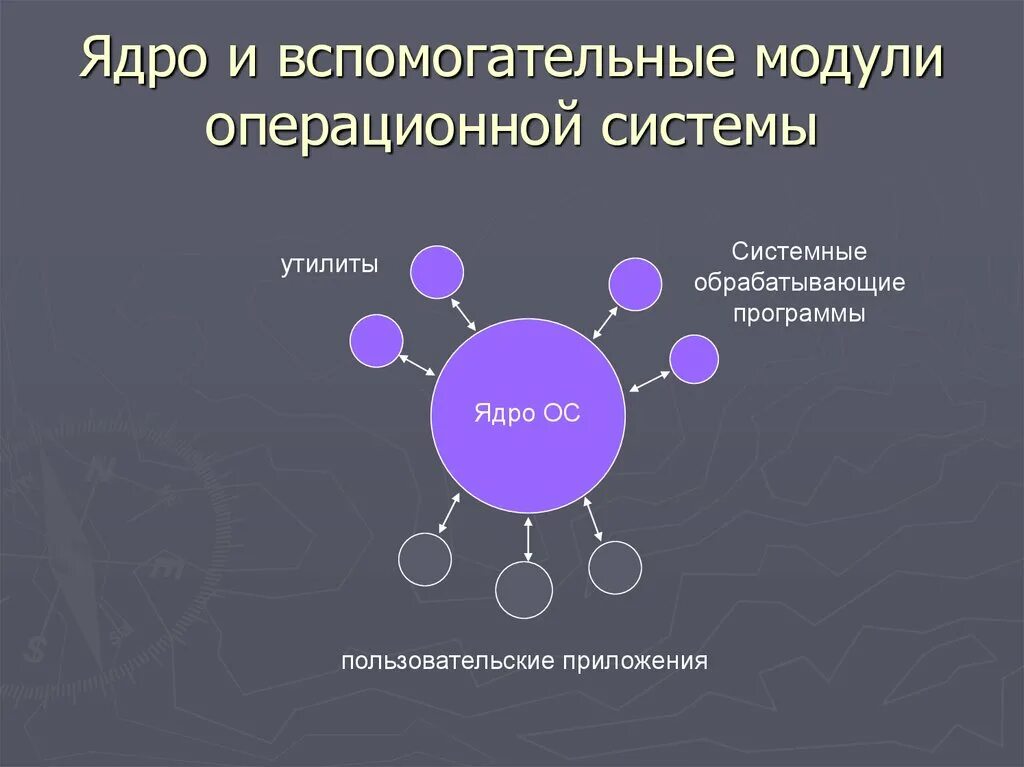 Ядро и вспомогательные модули операционной системы

утилиты

Системные обрабатывающие программы

Ядро ОС

пользовательские приложения